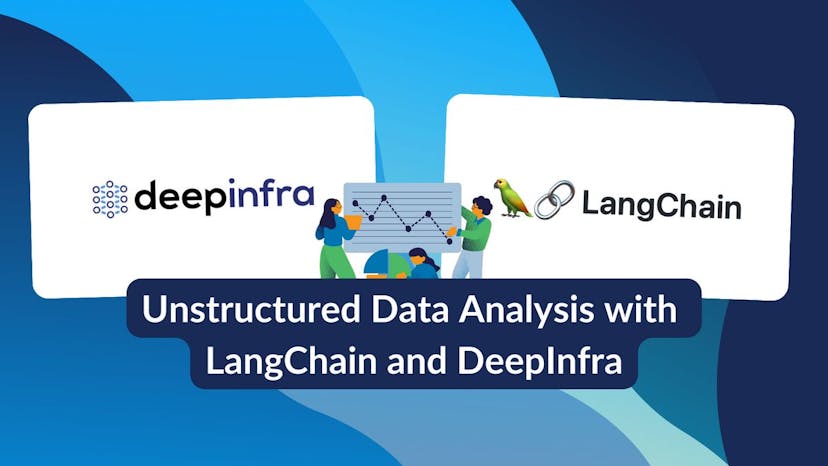 deepinfra

LangChain

Unstructured Data Analysis with LangChain and DeepInfra